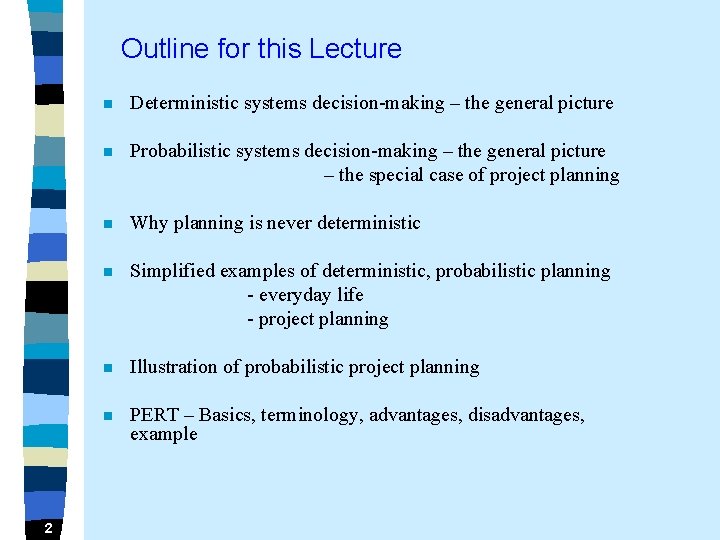 Outline for this Lecture

Deterministic systems decision-making – the general picture

Probabilistic systems decision-making – the general picture
– the special case of project planning

Why planning is never deterministic

Simplified examples of deterministic, probabilistic planning
- everyday life
- project planning

Illustration of probabilistic project planning

PERT – Basics, terminology, advantages, disadvantages, example

2